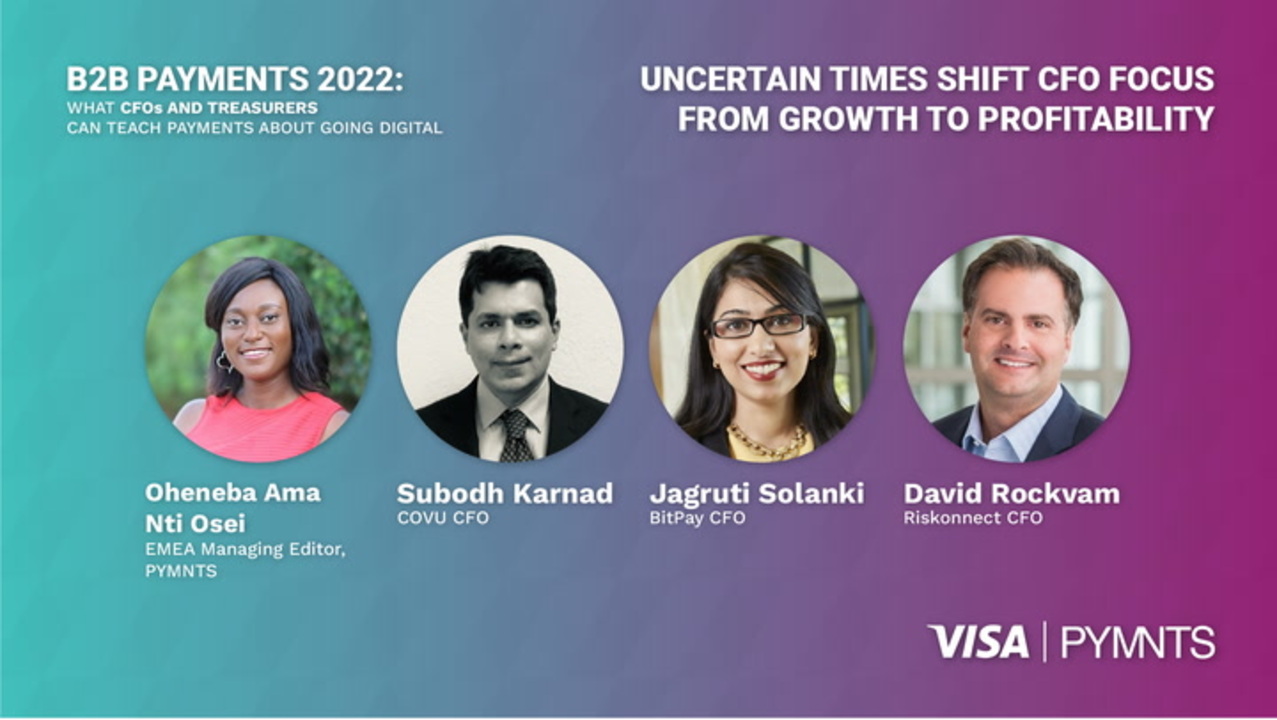 B2B PAYMENTS 2022:
WHAT CFOs AND TREASURERS CAN TEACH PAYMENTS ABOUT GOING DIGITAL

UNCERTAIN TIMES SHIFT CFO FOCUS FROM GROWTH TO PROFITABILITY

Oheneba Ama Nti Osei
EMEA Managing Editor, PYMNTS

Subodh Karnad
COVU CFO

Jagruti Solanki
BitPay CFO

David Rockvam
Riskonnect CFO

VISA | PYMNTS